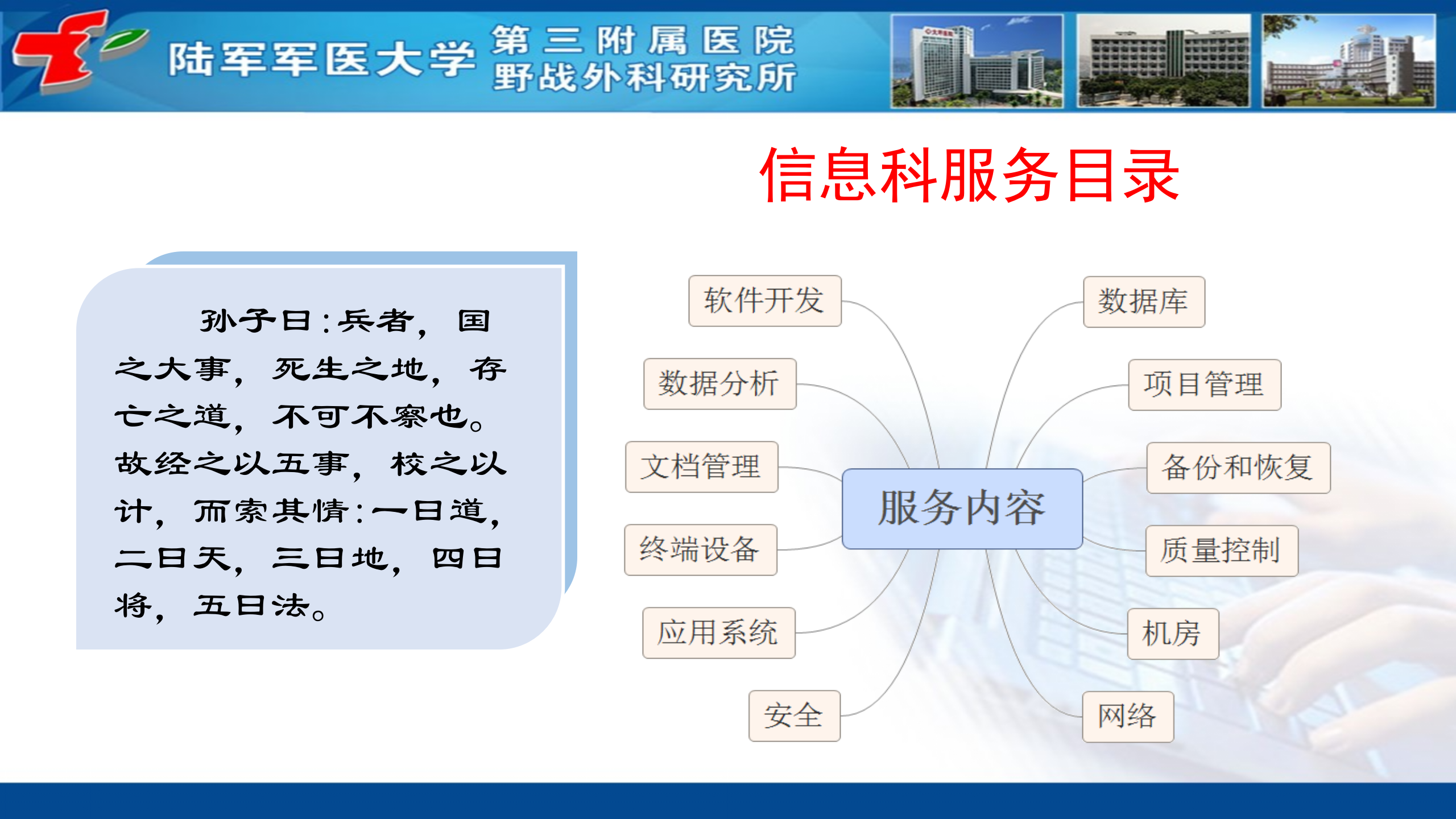 陆军军医大学 第三附属医院
野战外科研究所

信息科服务目录

孙子曰：兵者，国之大事，死生之地，存亡之道，不可不察也。故经之以五事，校之以计，而索其情：一曰道，二曰天，三曰地，四曰将，五曰法。

软件开发
数据分析
文档管理
终端设备
应用系统
安全
服务内容
数据库
项目管理
备份和恢复
质量控制
机房
网络